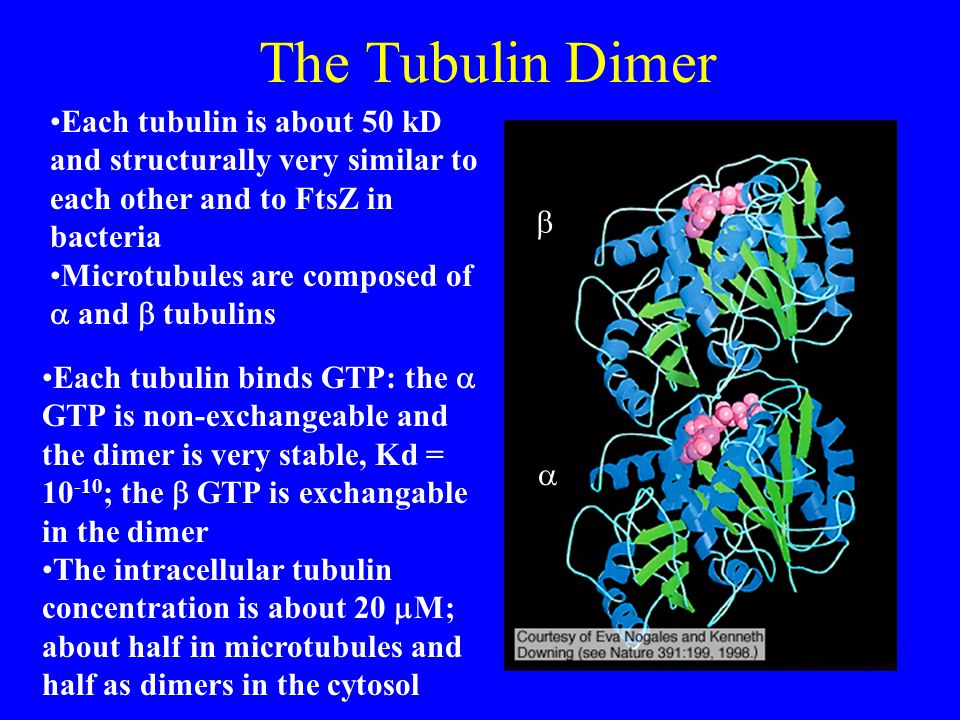 The Tubulin Dimer

•Each tubulin is about 50 kD and structurally very similar to each other and to FtsZ in bacteria
•Microtubules are composed of $\alpha$ and $\beta$ tubulins

•Each tubulin binds GTP: the $\alpha$ GTP is non-exchangeable and the dimer is very stable, Kd = $10^{-10}$; the $\beta$ GTP is exchangable in the dimer
•The intracellular tubulin concentration is about 20 $\mu$M; about half in microtubules and half as dimers in the cytosol

$\beta$

$\alpha$

Courtesy of Eva Nogales and Kenneth Downing (see Nature 391:199, 1998.)